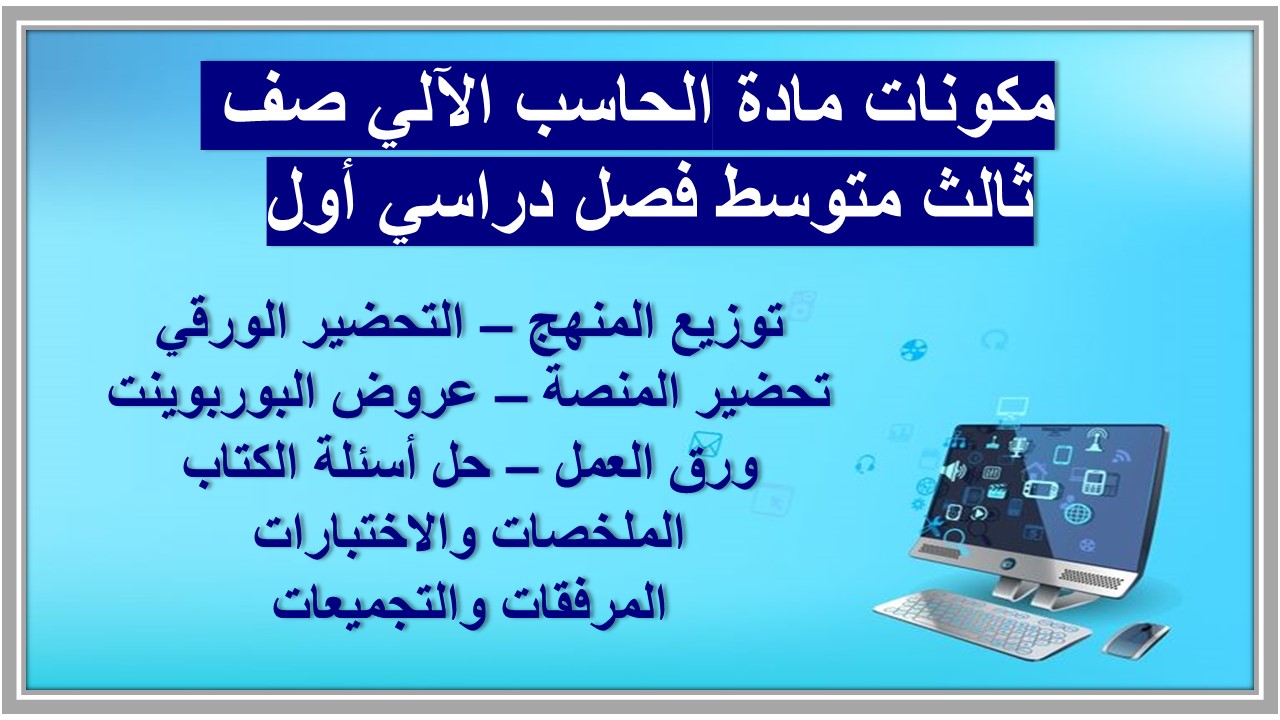 مكونات مادة الحاسب الآلي صف ثالث متوسط فصل دراسي أول

توزيع المنهج – التحضير الورقي
تحضير المنصة – عروض البوربوينت
ورق العمل – حل أسئلة الكتاب
الملخصات والاختبارات
المرفقات والتجميعات